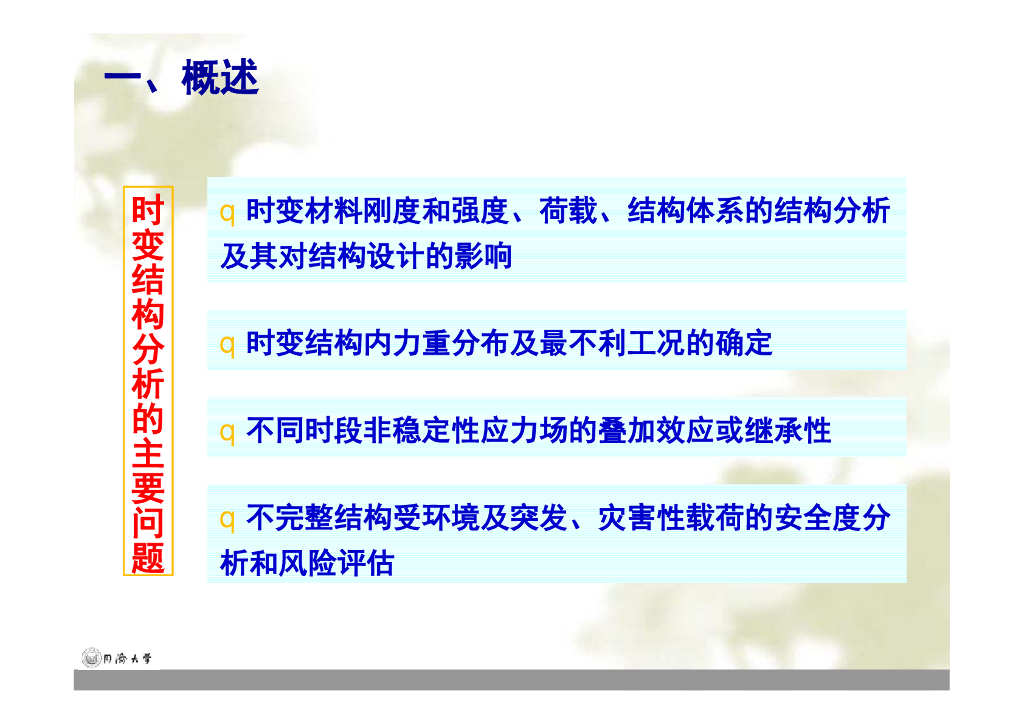 一、概述

时变结构分析的主要问题

q 时变材料刚度和强度、荷载、结构体系的结构分析及其对结构设计的影响

q 时变结构内力重分布及最不利工况的确定

q 不同时段非稳定性应力场的叠加效应或继承性

q 不完整结构受环境及突发、灾害性载荷的安全度分析和风险评估

同济大学